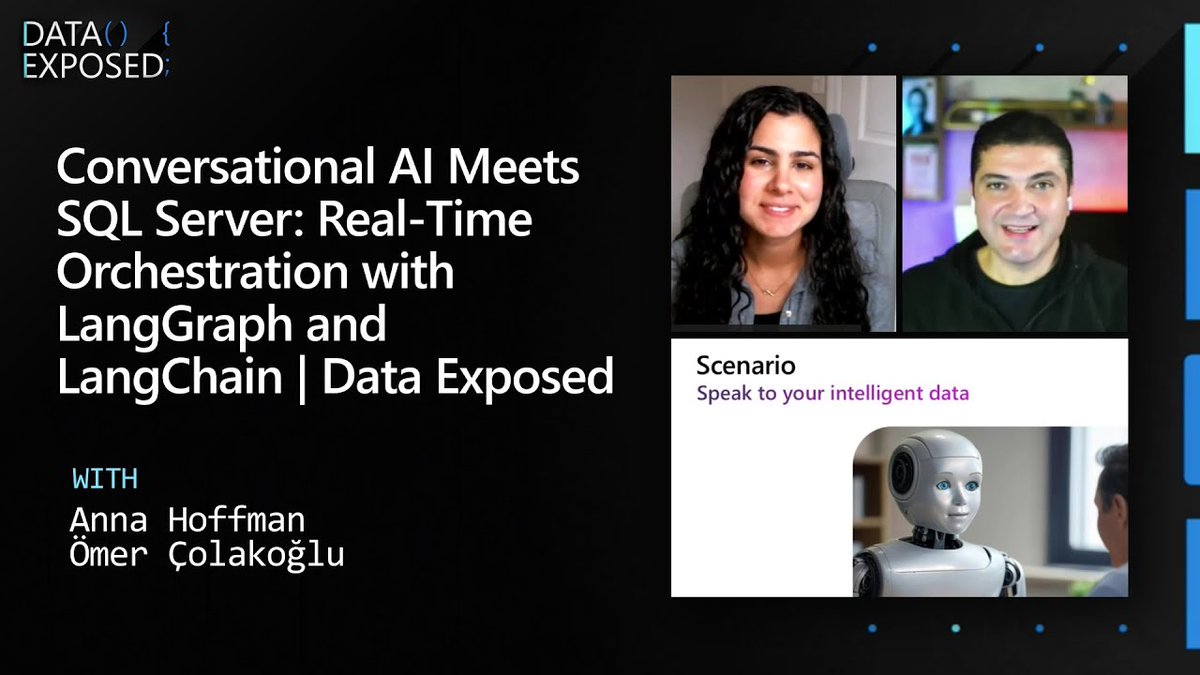 DATA() {
EXPOSED;

Conversational AI Meets SQL Server: Real-Time Orchestration with LangGraph and LangChain | Data Exposed

WITH
Anna Hoffman
Ömer Çolakoğlu

Scenario
Speak to your intelligent data